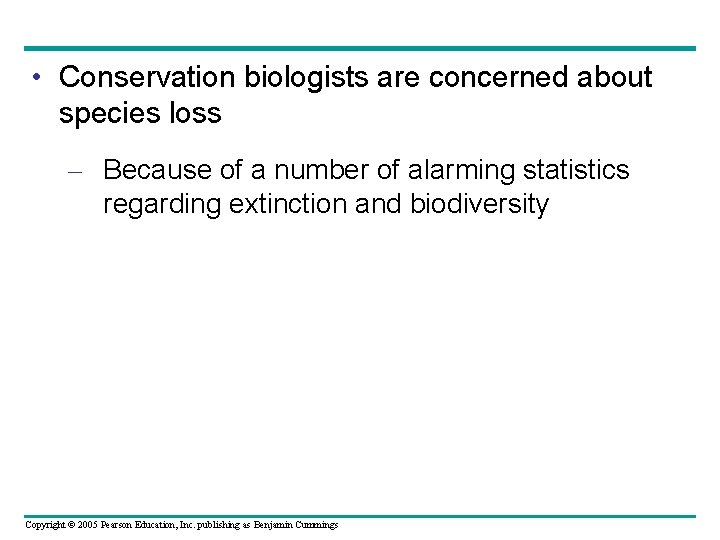 • Conservation biologists are concerned about species loss

– Because of a number of alarming statistics regarding extinction and biodiversity

Copyright © 2005 Pearson Education, Inc. publishing as Benjamin Cummings